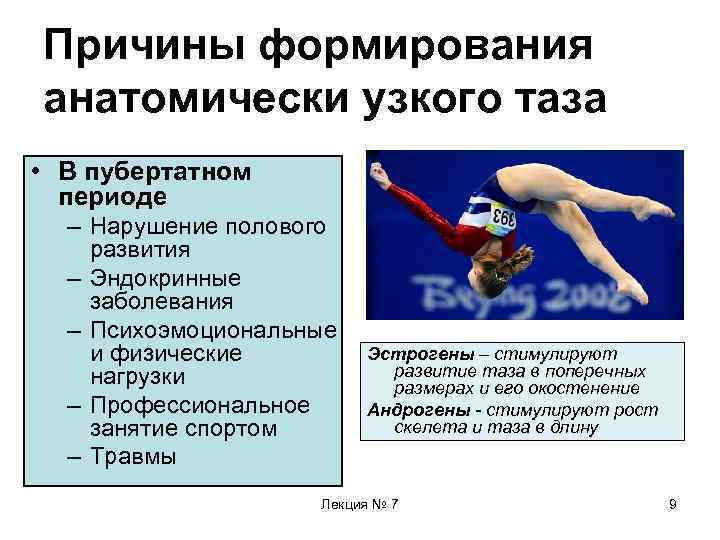 Причины формирования анатомически узкого таза

• В пубертатном периоде
– Нарушение полового развития
– Эндокринные заболевания
– Психоэмоциональные и физические нагрузки
– Профессиональное занятие спортом
– Травмы

393

Beijing 2008

Эстрогены – стимулируют развитие таза в поперечных размерах и его окостенение
Андрогены - стимулируют рост скелета и таза в длину

Лекция № 7

9